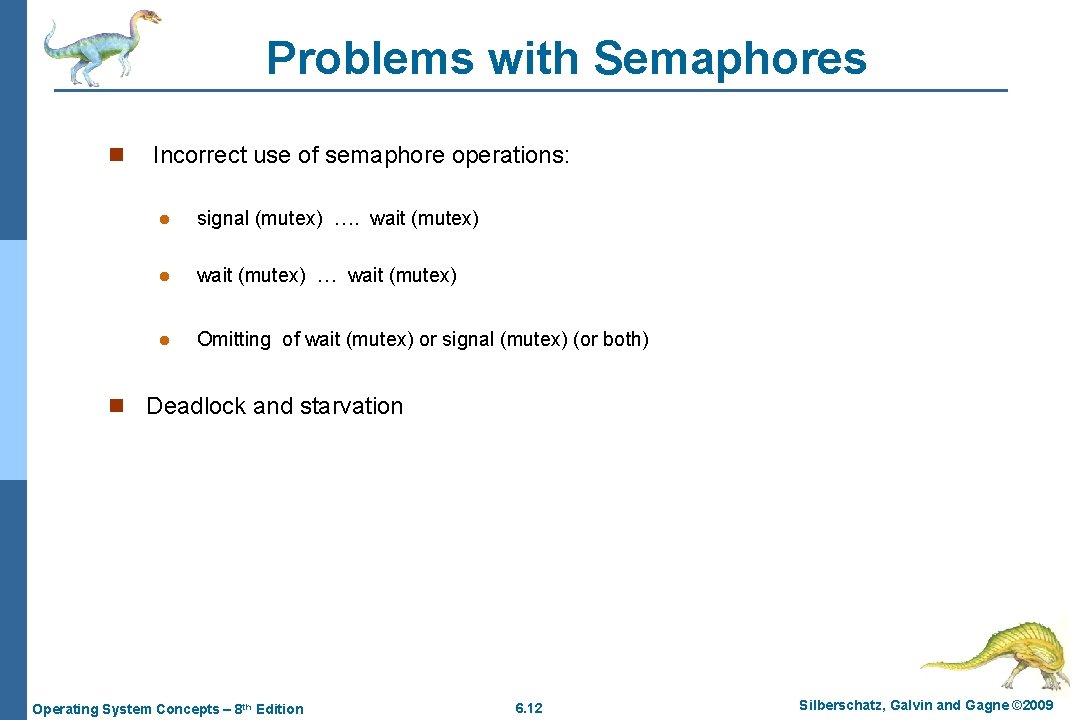 Problems with Semaphores

n Incorrect use of semaphore operations:

l signal (mutex) …. wait (mutex)

l wait (mutex) … wait (mutex)

l Omitting of wait (mutex) or signal (mutex) (or both)

n Deadlock and starvation

Operating System Concepts – 8th Edition

6.12

Silberschatz, Galvin and Gagne ©2009